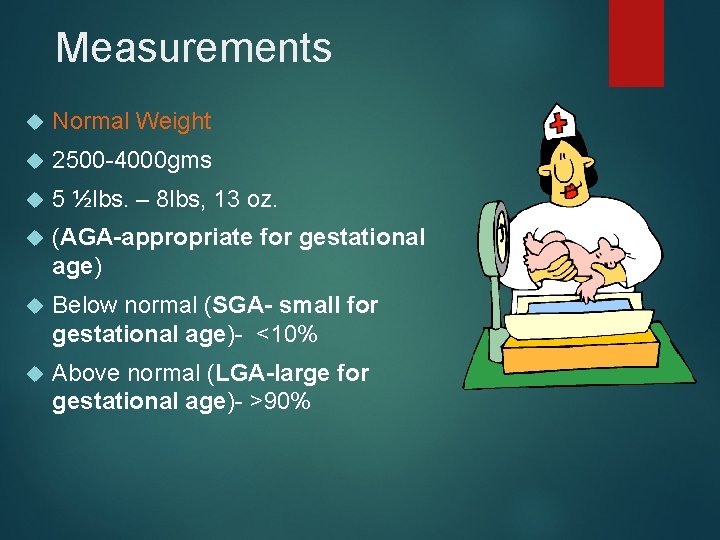 Measurements

Normal Weight

2500-4000gms

5 ½lbs. – 8lbs, 13 oz.

(AGA-appropriate for gestational age)

Below normal (SGA- small for gestational age)- <10%

Above normal (LGA-large for gestational age)- >90%